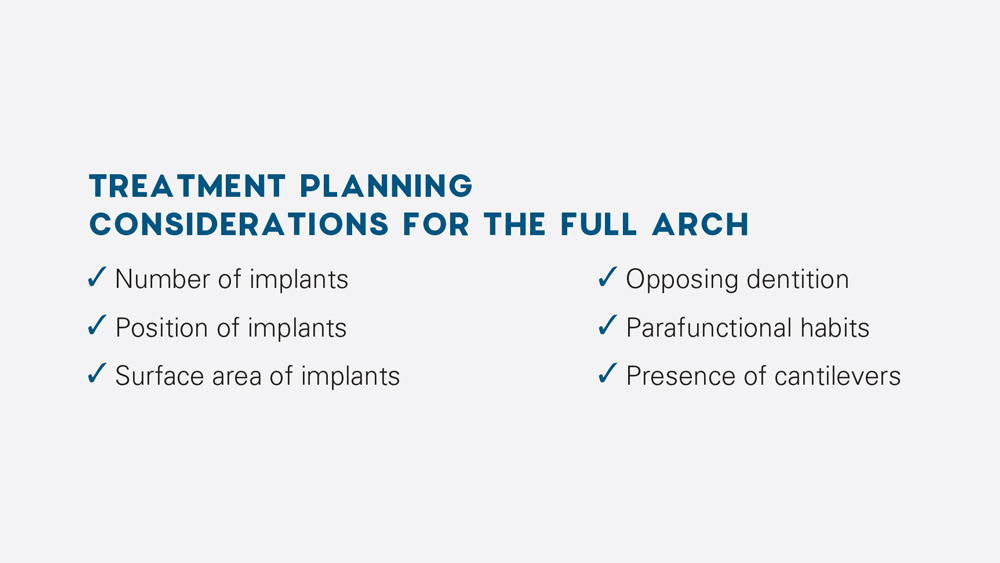 TREATMENT PLANNING CONSIDERATIONS FOR THE FULL ARCH

✓ Number of implants
✓ Position of implants
✓ Surface area of implants

✓ Opposing dentition
✓ Parafunctional habits
✓ Presence of cantilevers